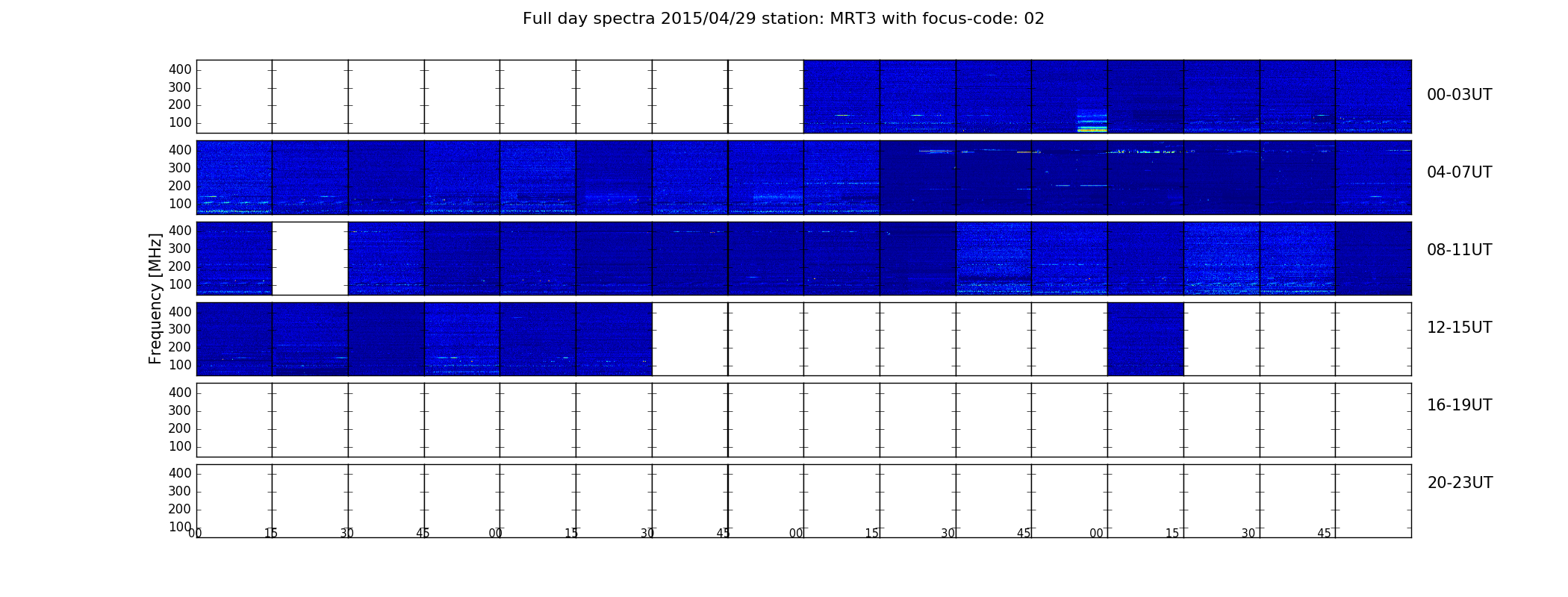 Full day spectra 2015/04/29 station: MRT3 with focus-code: 02

Frequency [MHz]

400
300
200
100

00-03UT

400
300
200
100

04-07UT

400
300
200
100

08-11UT

400
300
200
100

12-15UT

400
300
200
100

16-19UT

400
300
200
100

20-23UT

00 15 30 45 00 15 30 45 00 15 30 45 00 15 30 45